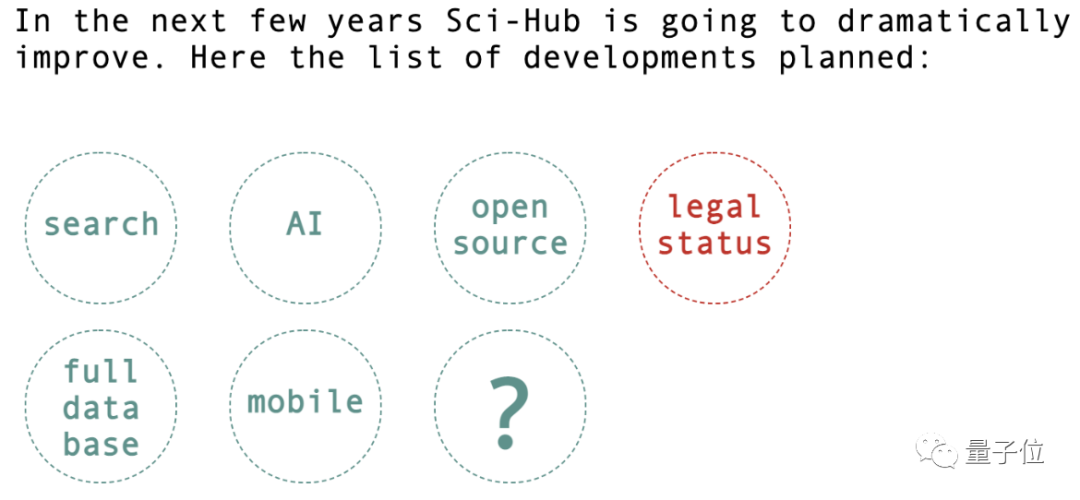 In the next few years Sci-Hub is going to dramatically improve. Here the list of developments planned:

search

AI

open source

legal status

full data base

mobile

?

量子位